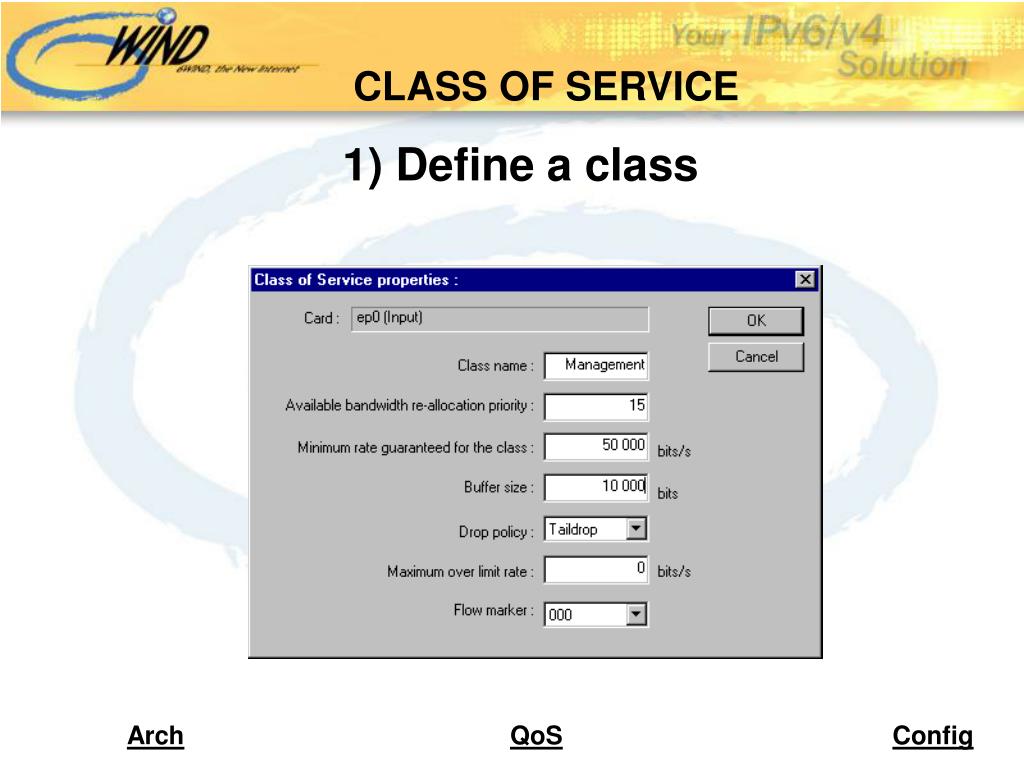 6WIND
6WIND, the New Internet
Your IPv6/v4 Solution

CLASS OF SERVICE

1) Define a class

Class of Service properties :

Card : ep0 (Input)

OK
Cancel

Class name : Management

Available bandwidth re-allocation priority : 15

Minimum rate guaranteed for the class : 50 000 bits/s

Buffer size : 10 000 bits

Drop policy : Taildrop

Maximum over limit rate : 0 bits/s

Flow marker : 000

Arch
QoS
Config